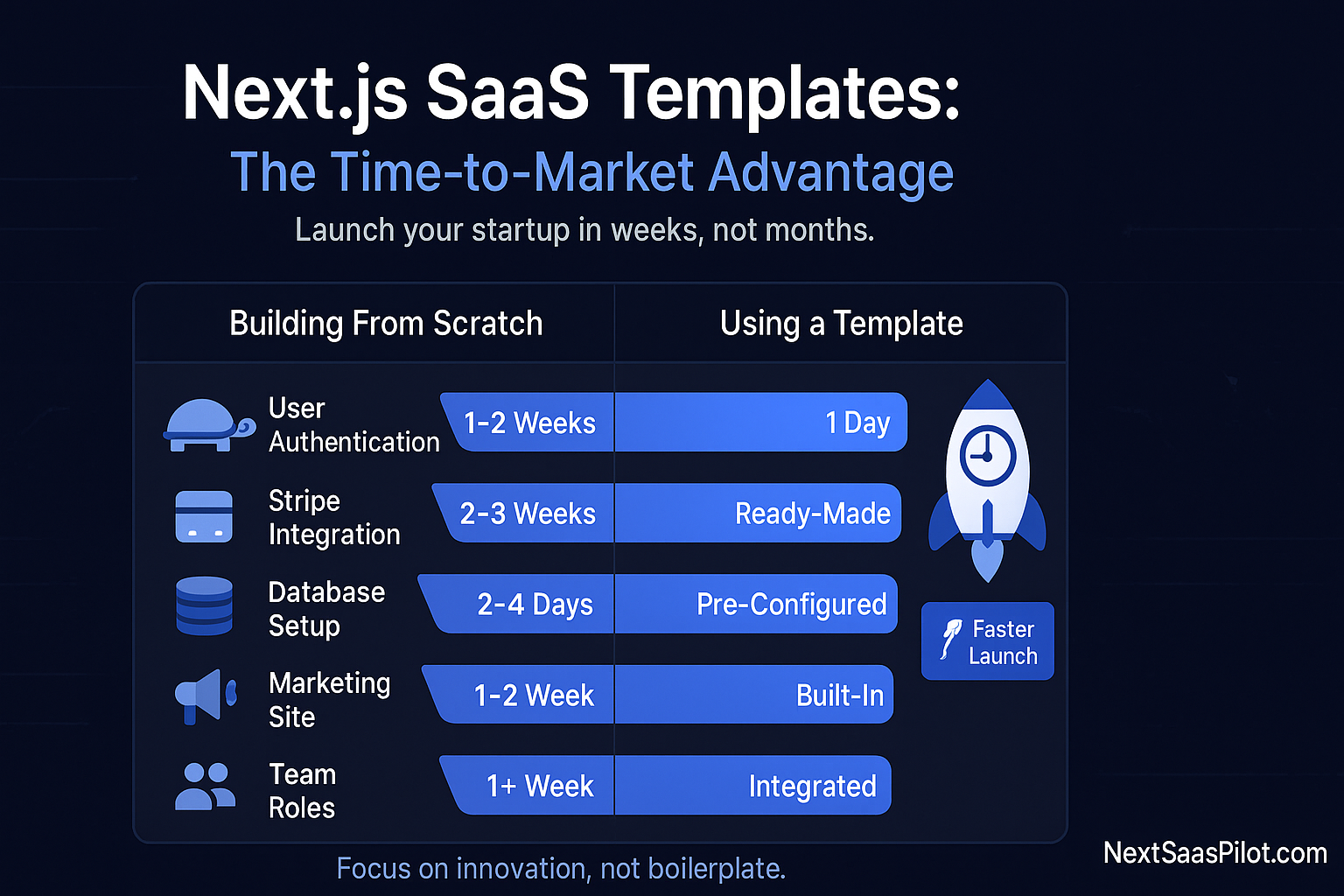 Next.js SaaS Templates:
The Time-to-Market Advantage
Launch your startup in weeks, not months.

| | Building From Scratch | Using a Template |
|---|---|---|
| User Authentication | 1-2 Weeks | 1 Day |
| Stripe Integration | 2-3 Weeks | Ready-Made |
| Database Setup | 2-4 Days | Pre-Configured |
| Marketing Site | 1-2 Week | Built-In |
| Team Roles | 1+ Week | Integrated |

Faster Launch

Focus on innovation, not boilerplate.

NextSaasPilot.com